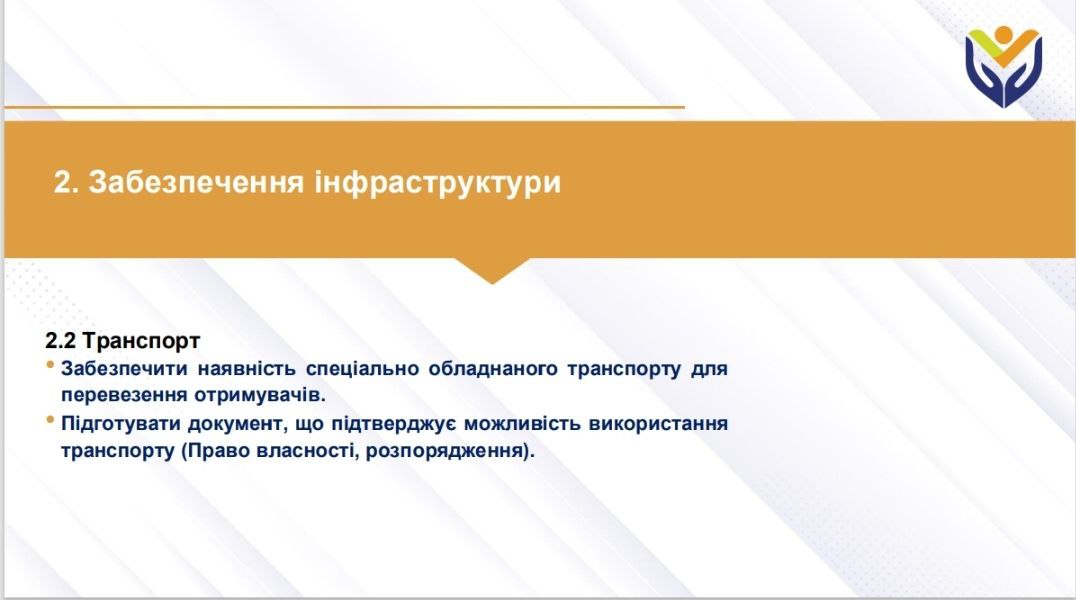 2. Забезпечення інфраструктури

2.2 Транспорт
• Забезпечити наявність спеціально обладнаного транспорту для перевезення отримувачів.
• Підготувати документ, що підтверджує можливість використання транспорту (Право власності, розпорядження).